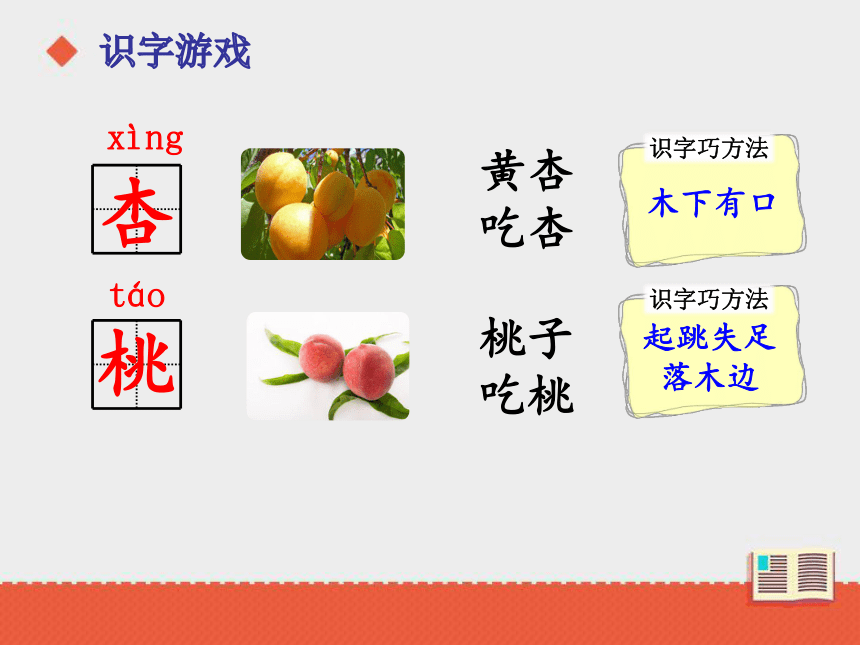 识字游戏

xìng
杏

黄杏
吃杏

识字巧方法
木下有口

táo
桃

桃子
吃桃

识字巧方法
起跳失足
落木边